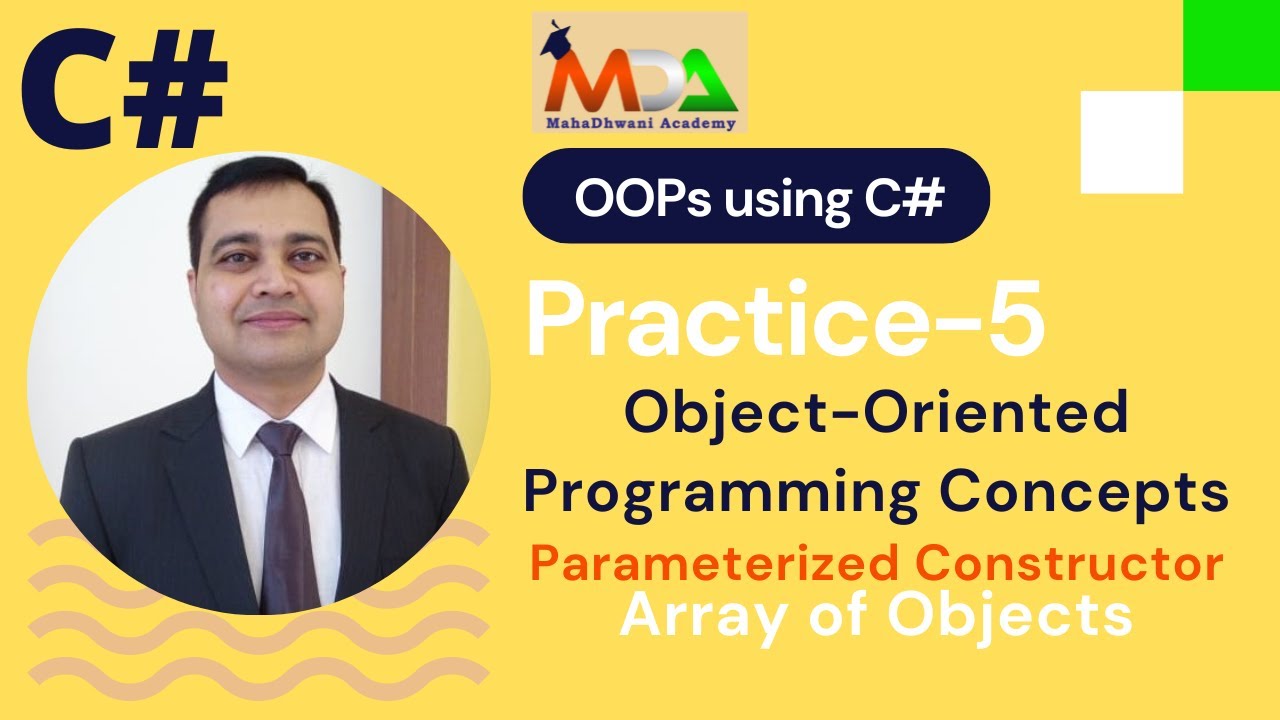 C#

MDA
MahaDhwani Academy

OOPs using C#

Practice-5

Object-Oriented Programming Concepts

Parameterized Constructor

Array of Objects